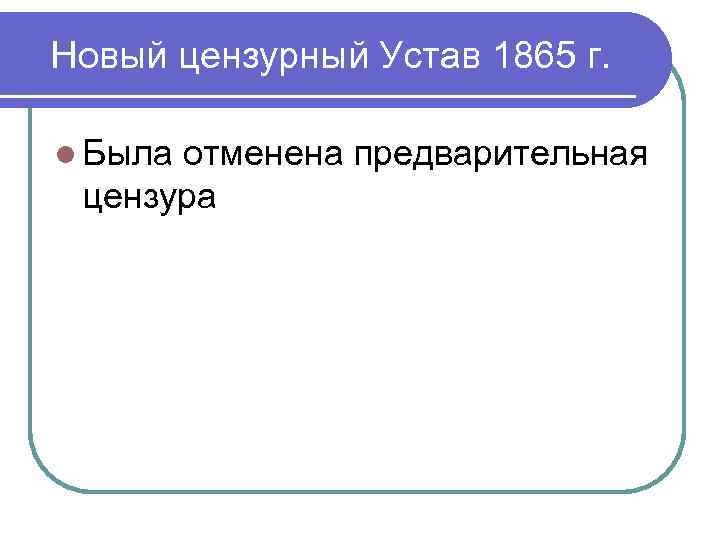 Новый цензурный Устав 1865 г.

Была отменена предварительная цензура